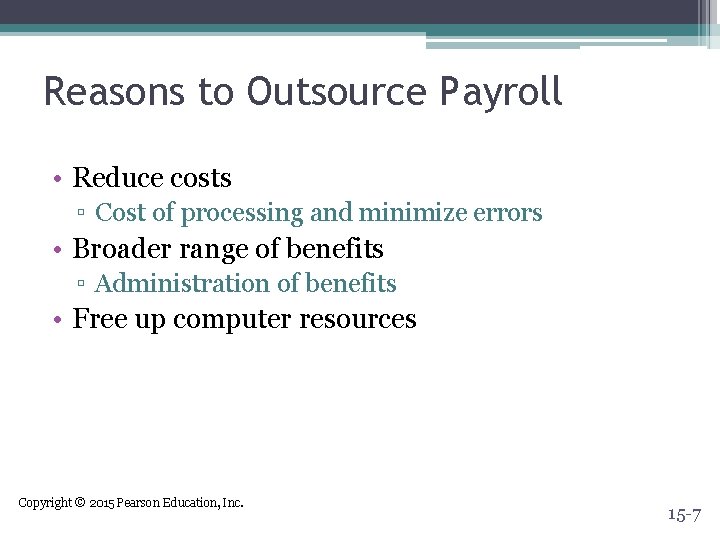 Reasons to Outsource Payroll

• Reduce costs
▫ Cost of processing and minimize errors
• Broader range of benefits
▫ Administration of benefits
• Free up computer resources

Copyright © 2015 Pearson Education, Inc.

15-7